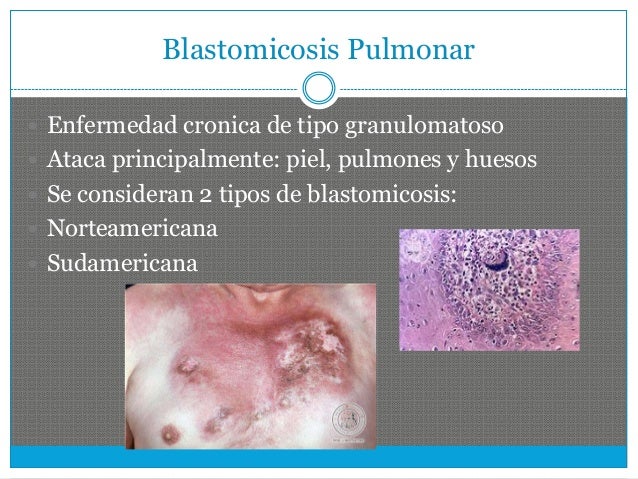 Blastomicosis Pulmonar

Enfermedad cronica de tipo granulomatoso
Ataca principalmente: piel, pulmones y huesos
Se consideran 2 tipos de blastomicosis:
Norteamericana
Sudamericana